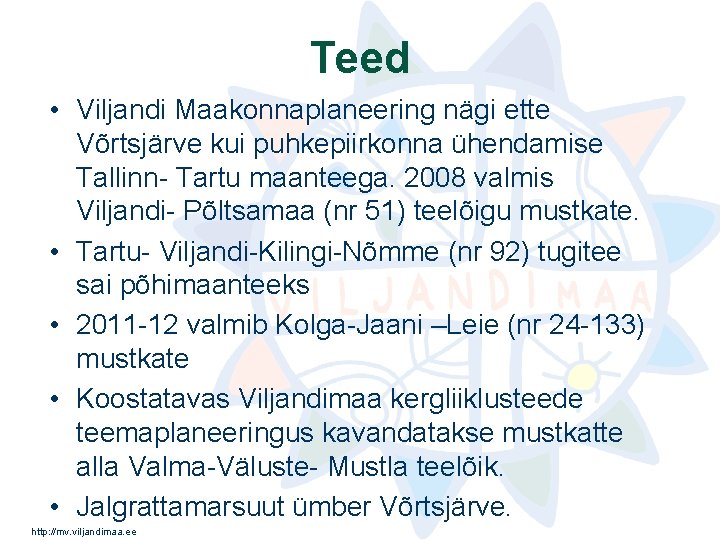 Teed

• Viljandi Maakonnaplaneering nägi ette Võrtsjärve kui puhkepiirkonna ühendamise Tallinn- Tartu maanteega. 2008 valmis Viljandi- Põltsamaa (nr 51) teelõigu mustkate.

• Tartu- Viljandi-Kilingi-Nõmme (nr 92) tugitee sai põhimaanteeks

• 2011-12 valmib Kolga-Jaani –Leie (nr 24-133) mustkate

• Koostatavas Viljandimaa kergliiklusteede teemaplaneeringus kavandatakse mustkatte alla Valma-Väluste- Mustla teelõik.

• Jalgrattamarsuut ümber Võrtsjärve.

VILJANDIMAA

http://mv.viljandimaa.ee